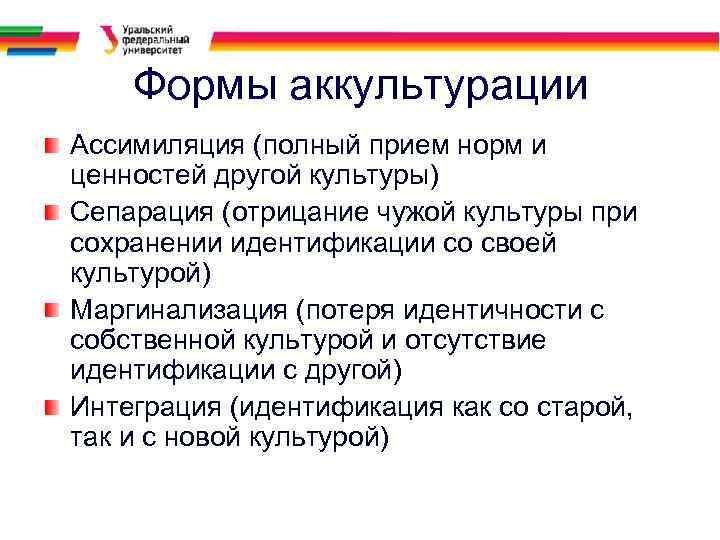 Уральский федеральный университет

Формы аккультурации

Ассимиляция (полный прием норм и ценностей другой культуры)

Сепарация (отрицание чужой культуры при сохранении идентификации со своей культурой)

Маргинализация (потеря идентичности с собственной культурой и отсутствие идентификации с другой)

Интеграция (идентификация как со старой, так и с новой культурой)